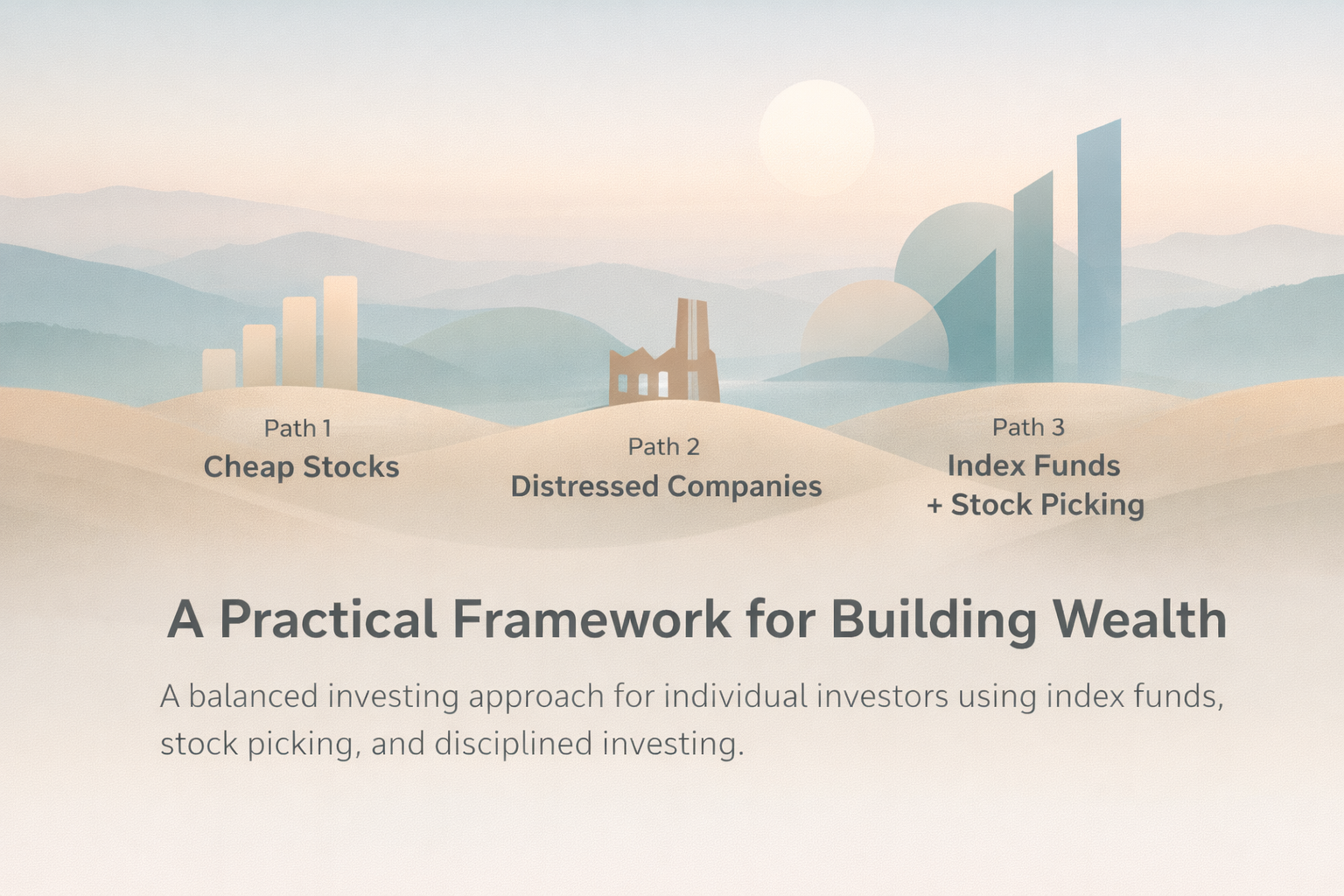 Path 1
Cheap Stocks

Path 2
Distressed Companies

Path 3
Index Funds
+ Stock Picking

A Practical Framework for Building Wealth

A balanced investing approach for individual investors using index funds, stock picking, and disciplined investing.